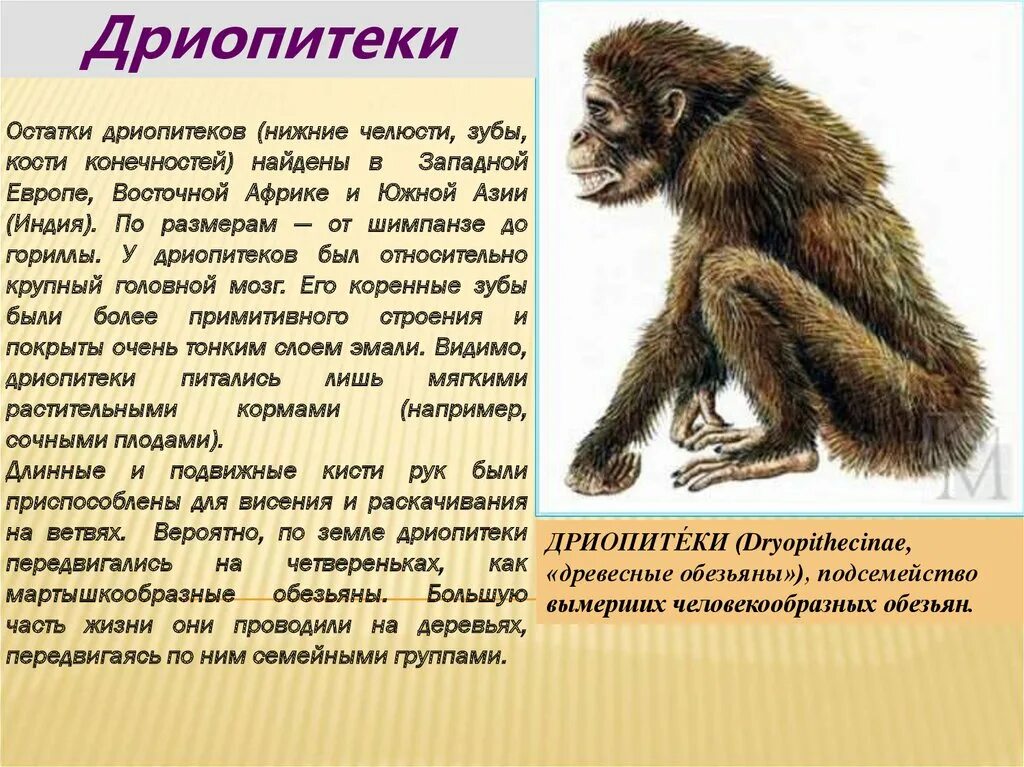 Дриопитеки

Остатки дриопитеков (нижние челюсти, зубы, кости конечностей) найдены в Западной Европе, Восточной Африке и Южной Азии (Индия). По размерам — от шимпанзе до гориллы. У дриопитеков был относительно крупный головной мозг. Его коренные зубы были более примитивного строения и покрыты очень тонким слоем эмали. Видимо, дриопитеки питались лишь мягкими растительными кормами (например, сочными плодами).
Длинные и подвижные кисти рук были приспособлены для висения и раскачивания на ветвях. Вероятно, по земле дриопитеки передвигались на четвереньках, как мартышкообразные обезьяны. Большую часть жизни они проводили на деревьях, передвигаясь по ним семейными группами.

ДРИОПИТЕ́КИ (Dryopithecinae, «древесные обезьяны»), подсемейство вымерших человекообразных обезьян.